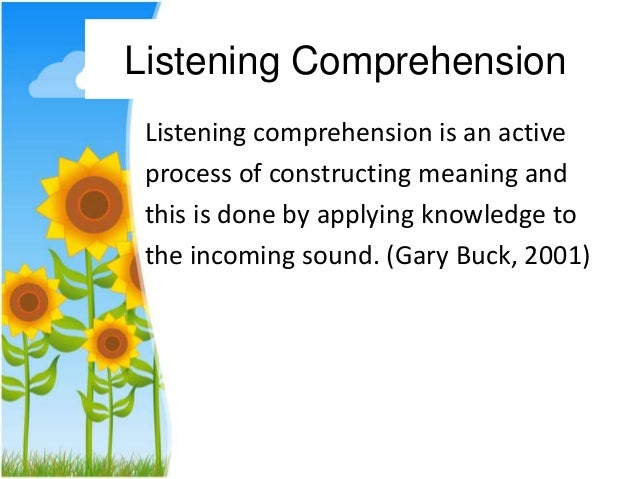 Listening Comprehension

Listening comprehension is an active process of constructing meaning and this is done by applying knowledge to the incoming sound. (Gary Buck, 2001)